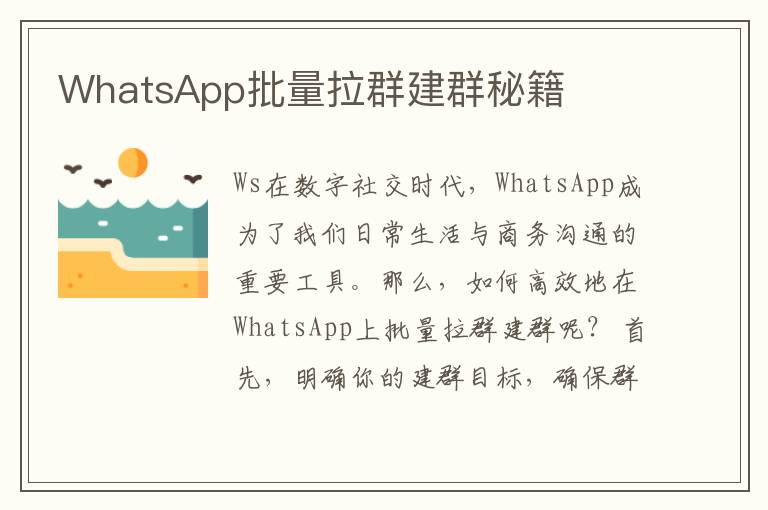 WhatsApp批量拉群建群秘籍

Ws在数字社交时代，WhatsApp成为了我们日常生活与商务沟通的重要工具。那么，如何高效地在WhatsApp上批量拉群建群呢？首先，明确你的建群目标，确保群